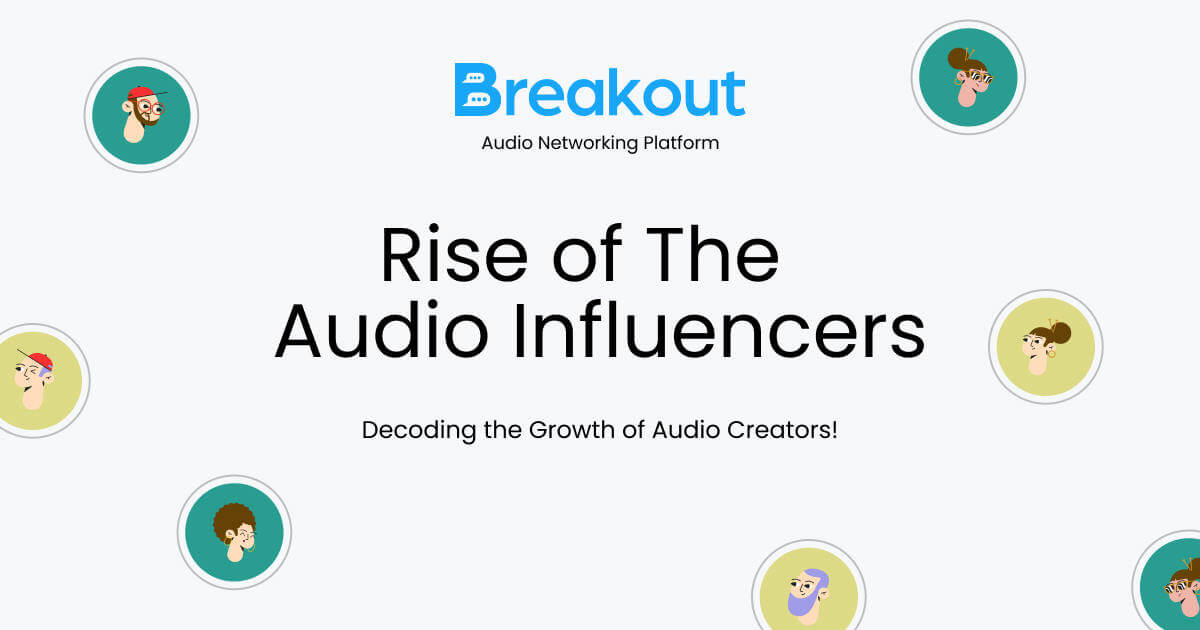 Breakout
Audio Networking Platform

Rise of The Audio Influencers

Decoding the Growth of Audio Creators!